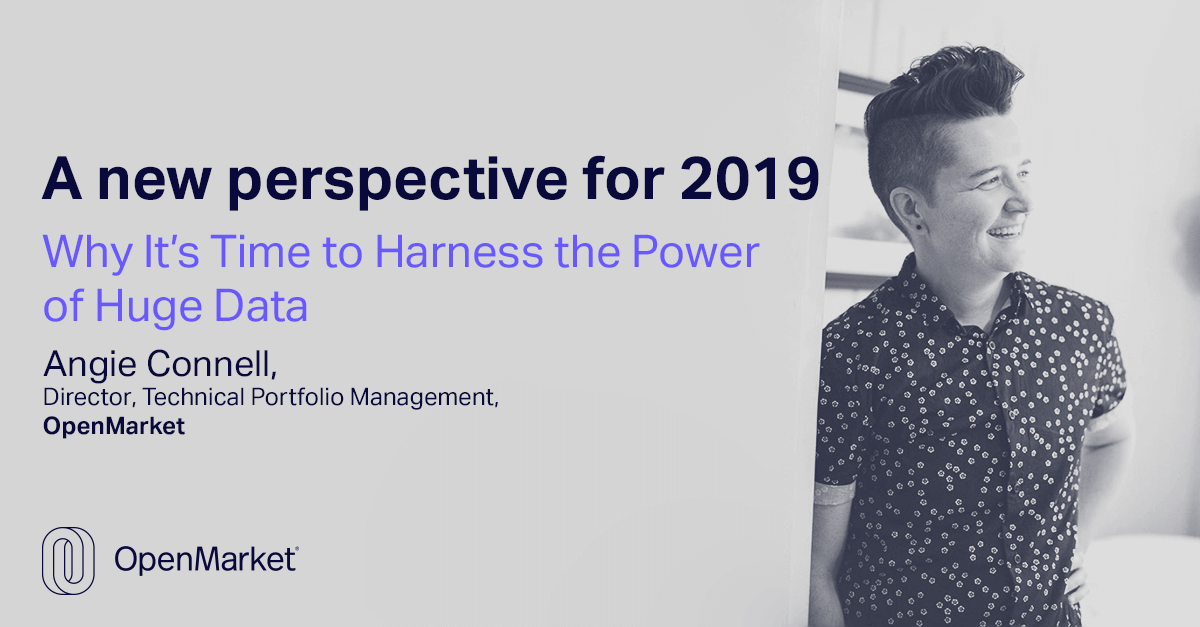 A new perspective for 2019

Why It's Time to Harness the Power of Huge Data

Angie Connell,
Director, Technical Portfolio Management,
OpenMarket

OpenMarket®